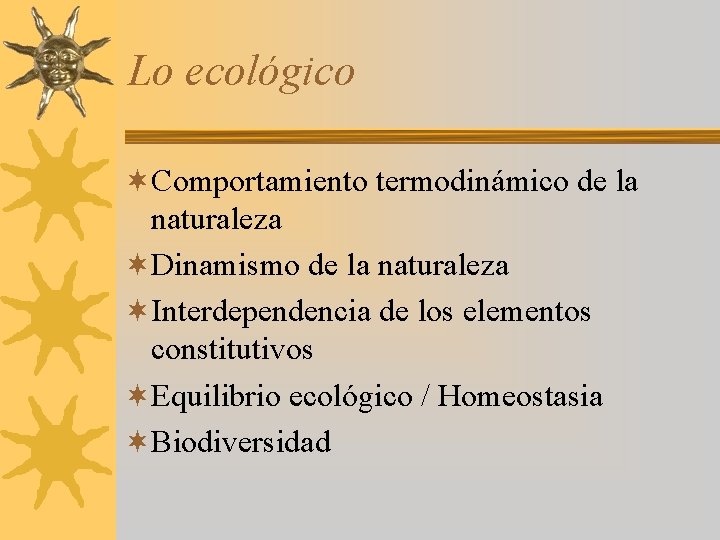 Lo ecológico

Comportamiento termodinámico de la naturaleza

Dinamismo de la naturaleza

Interdependencia de los elementos constitutivos

Equilibrio ecológico / Homeostasia

Biodiversidad